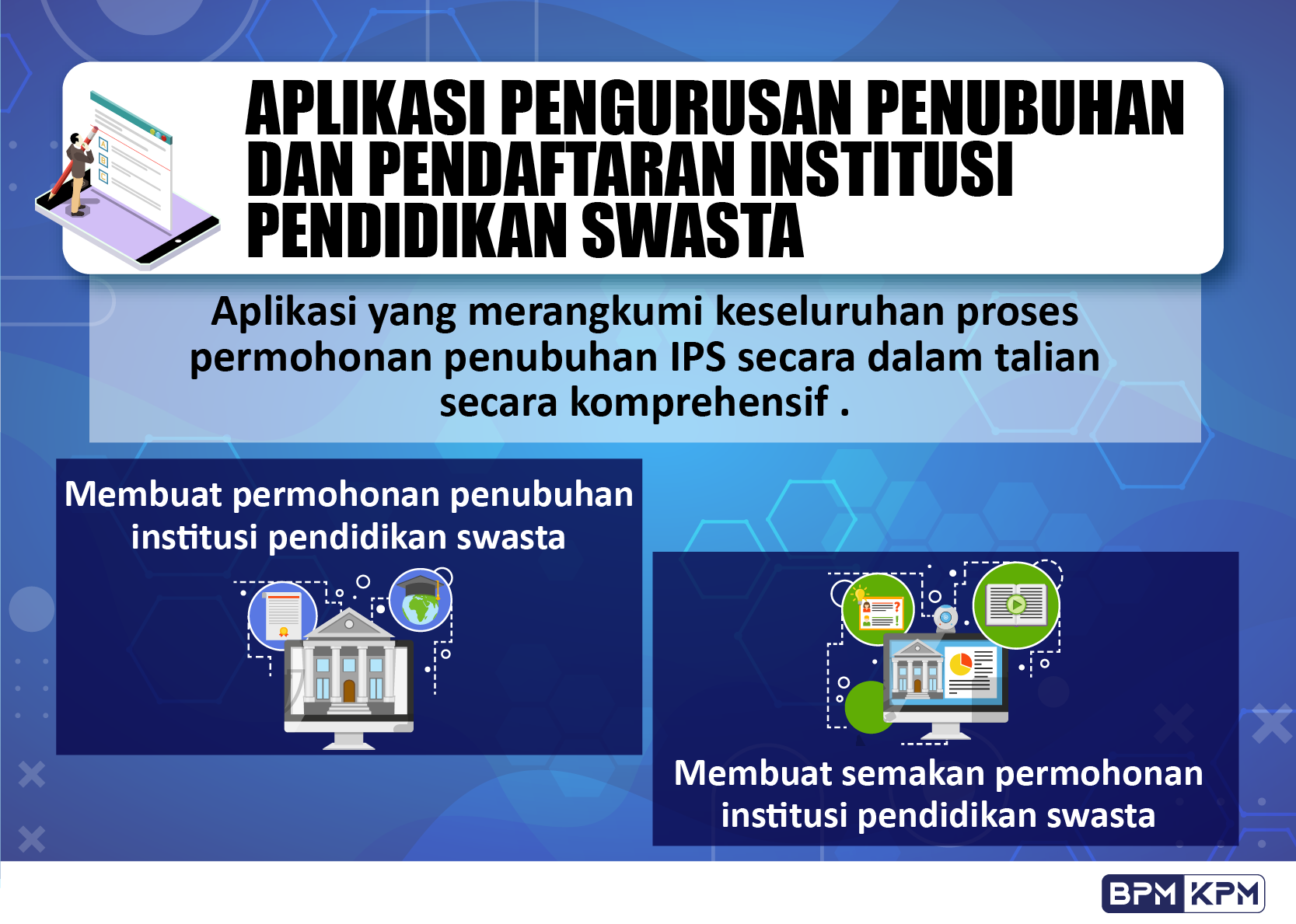 APLIKASI PENGURUSAN PENUBUHAN DAN PENDAFTARAN INSTITUSI PENDIDIKAN SWASTA

Aplikasi yang merangkumi keseluruhan proses permohonan penubuhan IPS secara dalam talian secara komprehensif .

Membuat permohonan penubuhan institusi pendidikan swasta

Membuat semakan permohonan institusi pendidikan swasta

BPM KPM